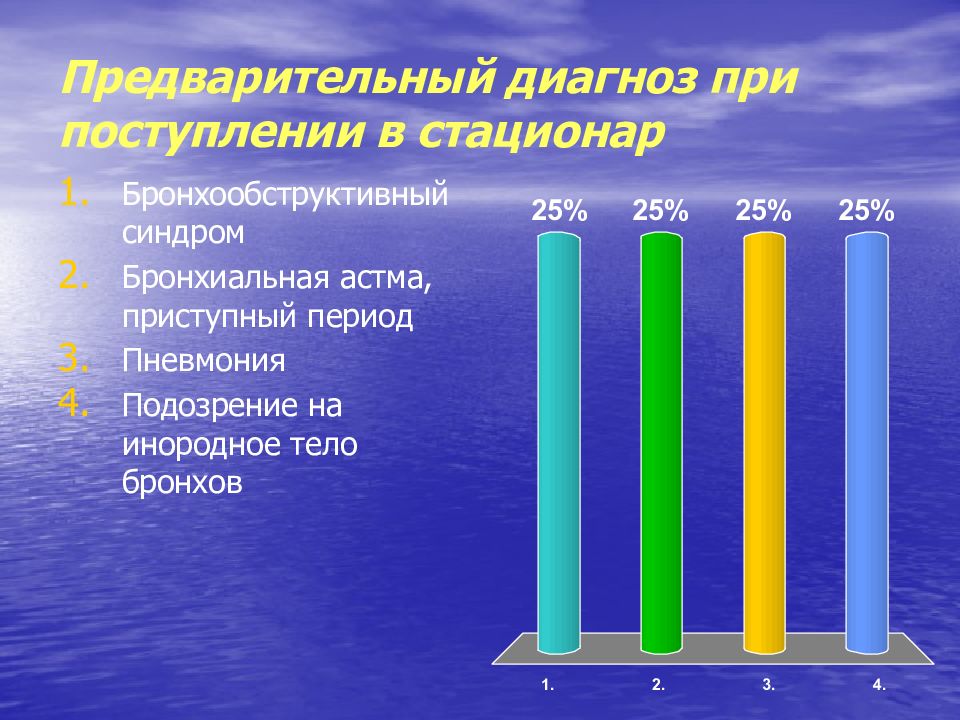 Предварительный диагноз при поступлении в стационар

1. Бронхообструктивный синдром
2. Бронхиальная астма, приступный период
3. Пневмония
4. Подозрение на инородное тело бронхов

25% 25% 25% 25%

1. 2. 3. 4.